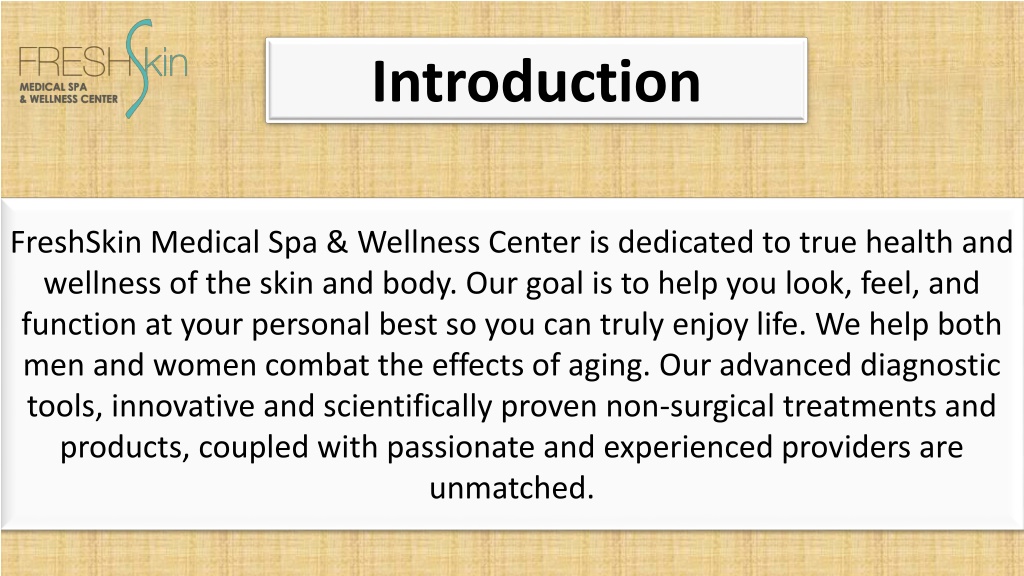 FRESHSkin
MEDICAL SPA
& WELLNESS CENTER

Introduction

FreshSkin Medical Spa & Wellness Center is dedicated to true health and wellness of the skin and body. Our goal is to help you look, feel, and function at your personal best so you can truly enjoy life. We help both men and women combat the effects of aging. Our advanced diagnostic tools, innovative and scientifically proven non-surgical treatments and products, coupled with passionate and experienced providers are unmatched.